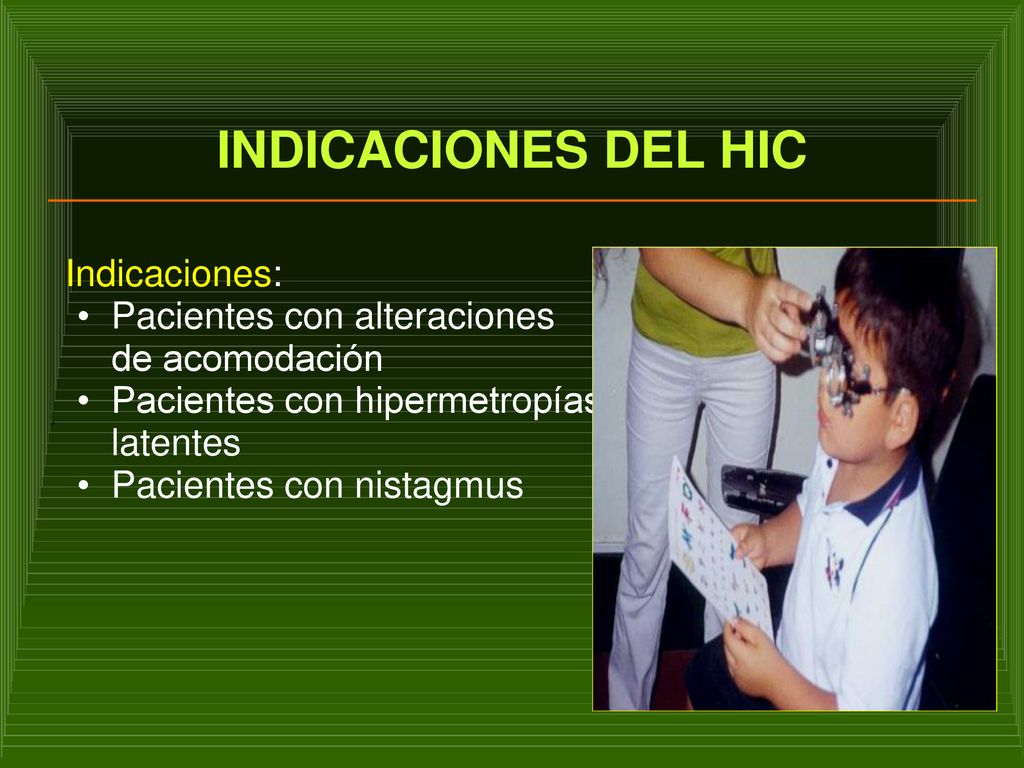 INDICACIONES DEL HIC

Indicaciones:
• Pacientes con alteraciones de acomodación
• Pacientes con hipermetropías latentes
• Pacientes con nistagmus